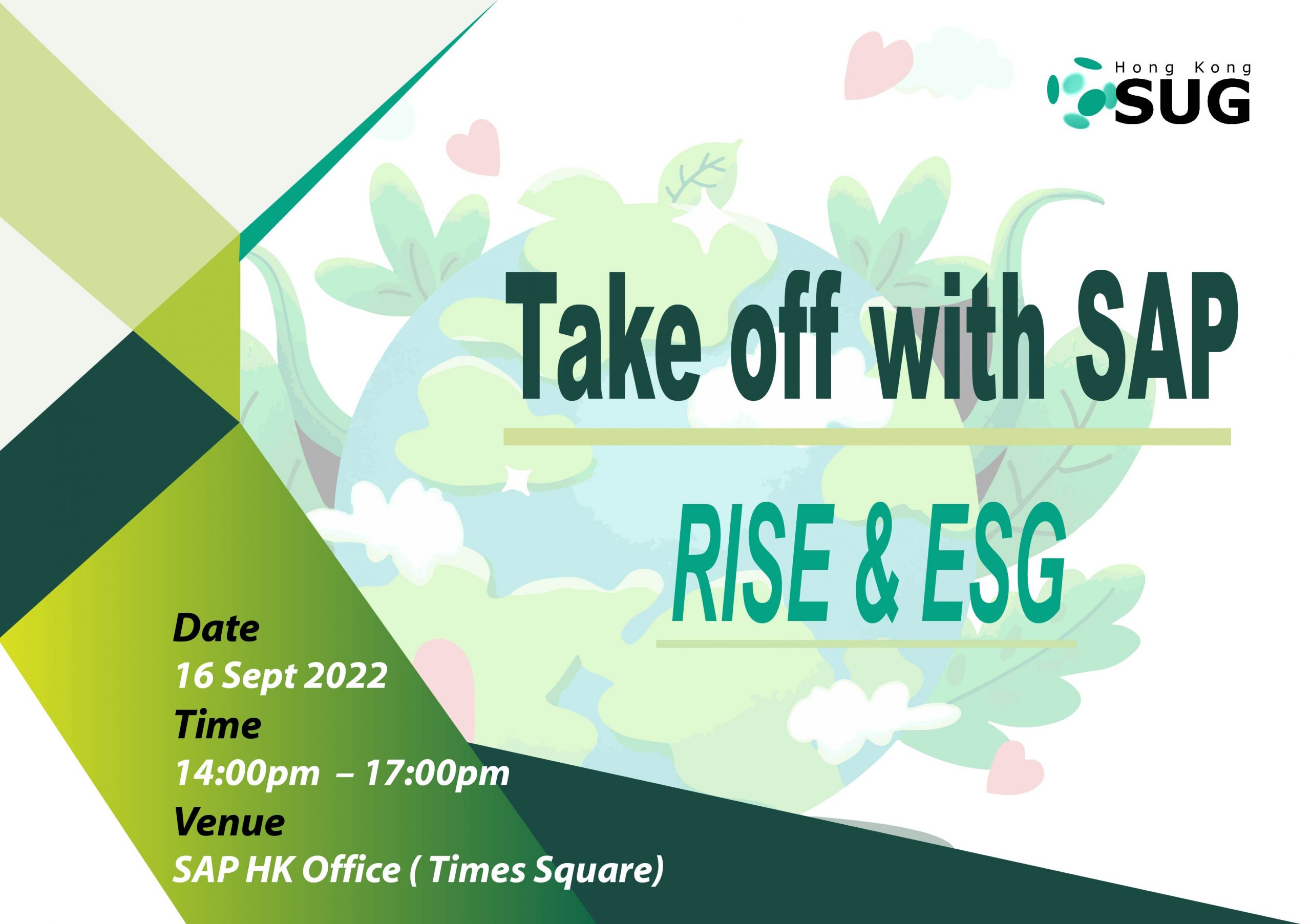 Hong Kong SUG

Take off with SAP

RISE & ESG

Date
16 Sept 2022
Time
14:00pm – 17:00pm
Venue
SAP HK Office ( Times Square)